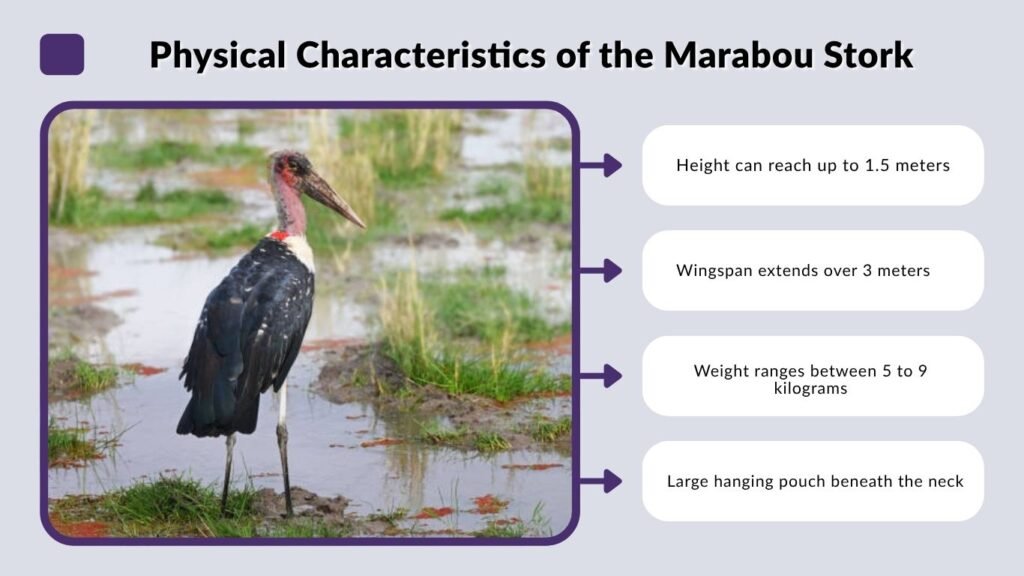 Physical Characteristics of the Marabou Stork

Height can reach up to 1.5 meters

Wingspan extends over 3 meters

Weight ranges between 5 to 9 kilograms

Large hanging pouch beneath the neck